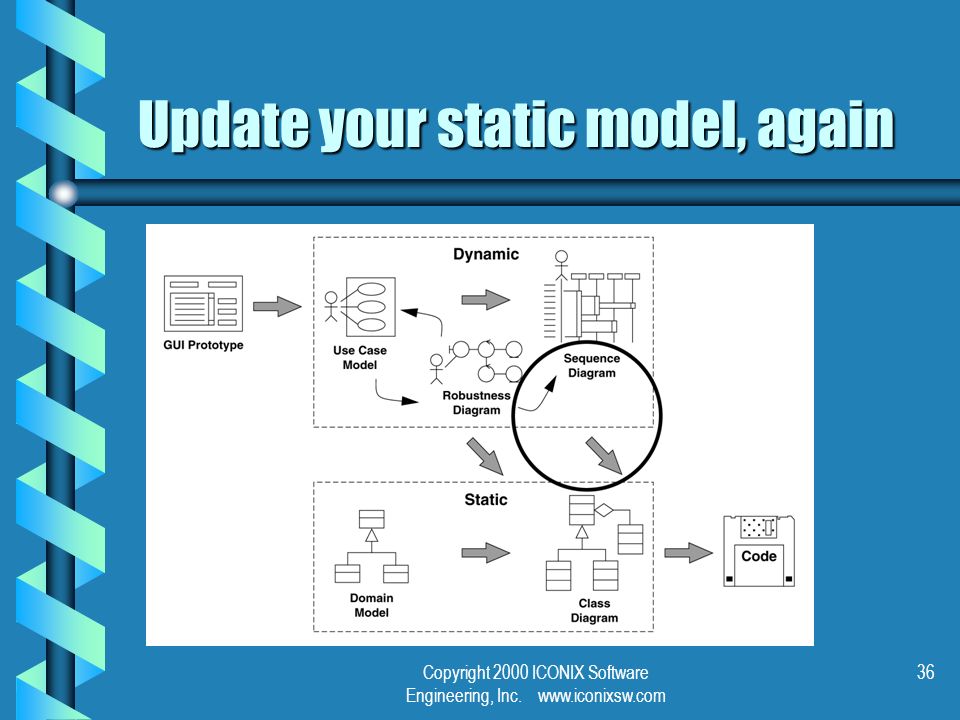 Update your static model, again

Dynamic

GUI Prototype

Use Case Model

Robustness Diagram

Sequence Diagram

Static

Domain Model

Class Diagram

Code

Copyright 2000 ICONIX Software Engineering, Inc. www.iconixsw.com

36